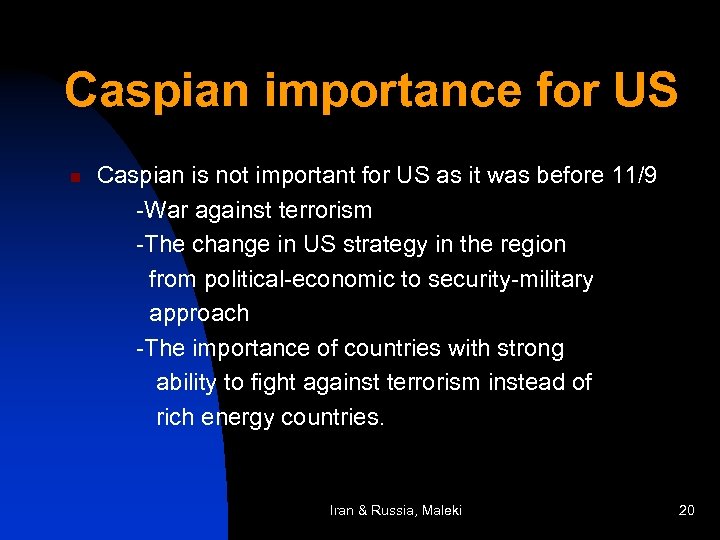 Caspian importance for US

Caspian is not important for US as it was before 11/9

-War against terrorism

-The change in US strategy in the region from political-economic to security-military approach

-The importance of countries with strong ability to fight against terrorism instead of rich energy countries.

Iran & Russia, Maleki

20